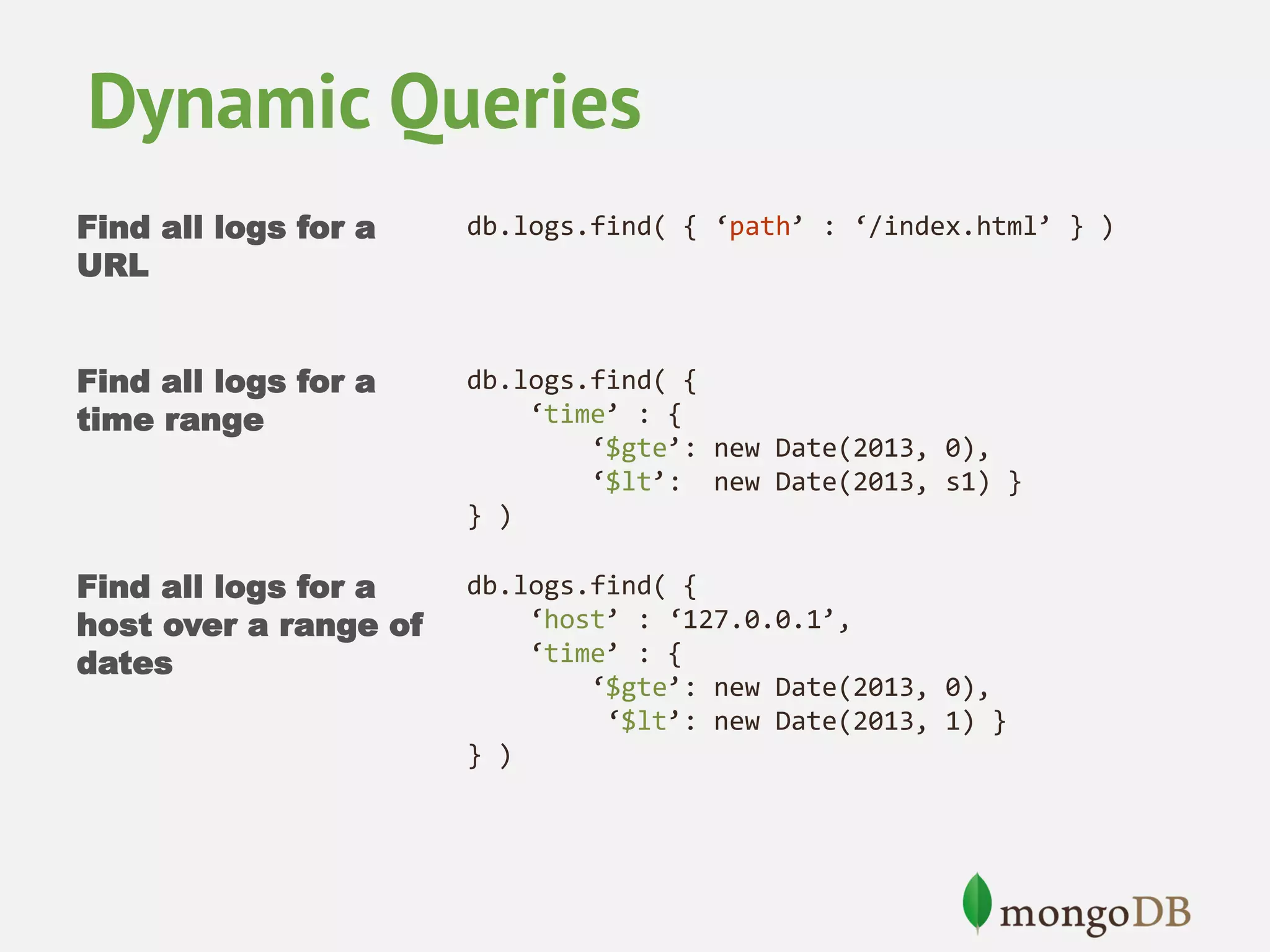 Dynamic Queries

Find all logs for a URL

db.logs.find( { ‘path’ : ‘/index.html’ } )

Find all logs for a time range

db.logs.find( {
    ‘time’ : {
        ‘$gte’: new Date(2013, 0),
        ‘$lt’:  new Date(2013, s1) }
} )

Find all logs for a host over a range of dates

db.logs.find( {
    ‘host’ : ‘127.0.0.1’,
    ‘time’ : {
        ‘$gte’: new Date(2013, 0),
         ‘$lt’: new Date(2013, 1) }
} )

mongoDB